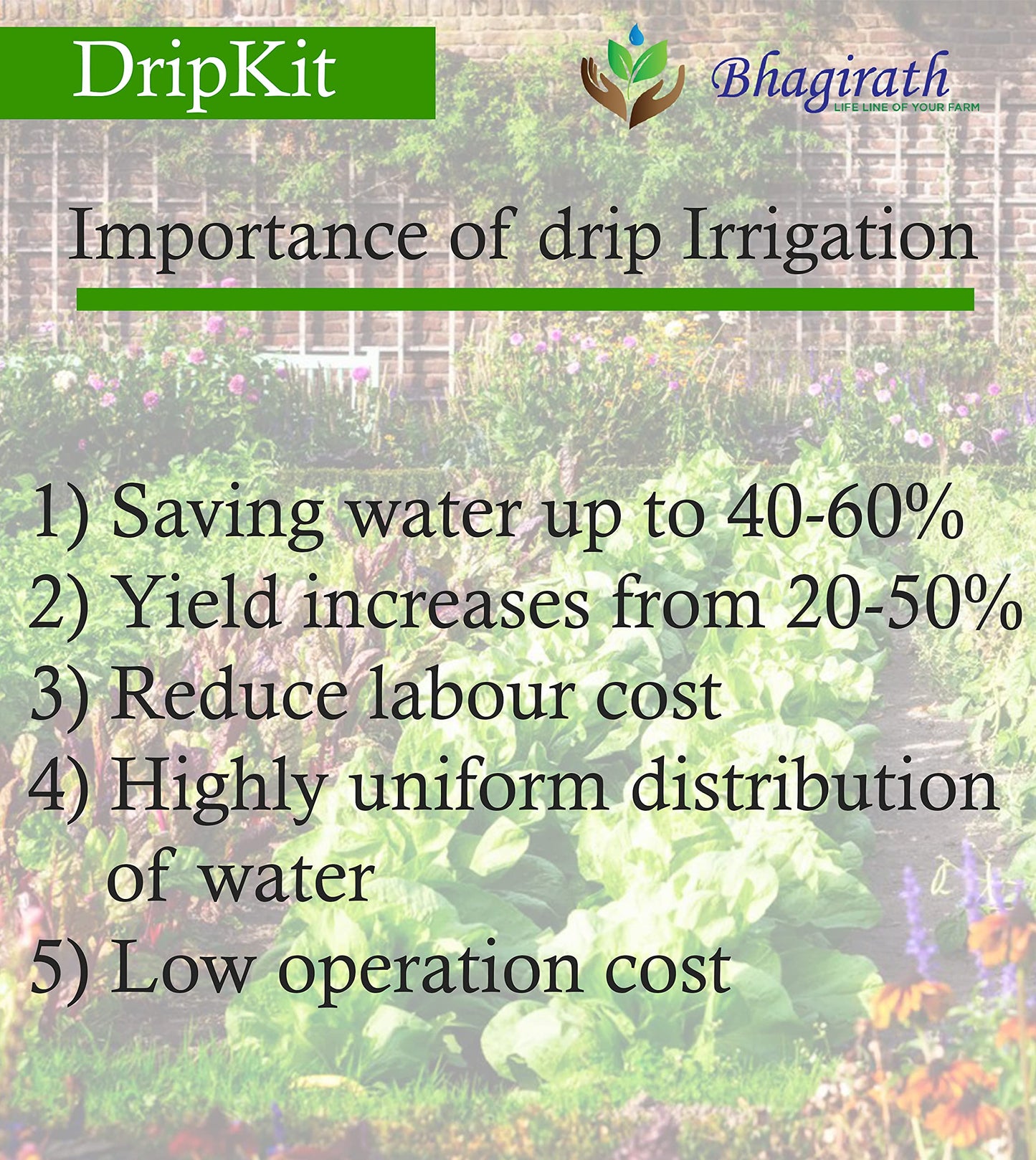 DripKit

Bhagirath
LIFE LINE OF YOUR FARM

Importance of drip Irrigation

1) Saving water up to 40-60%
2) Yield increases from 20-50%
3) Reduce labour cost
4) Highly uniform distribution of water
5) Low operation cost